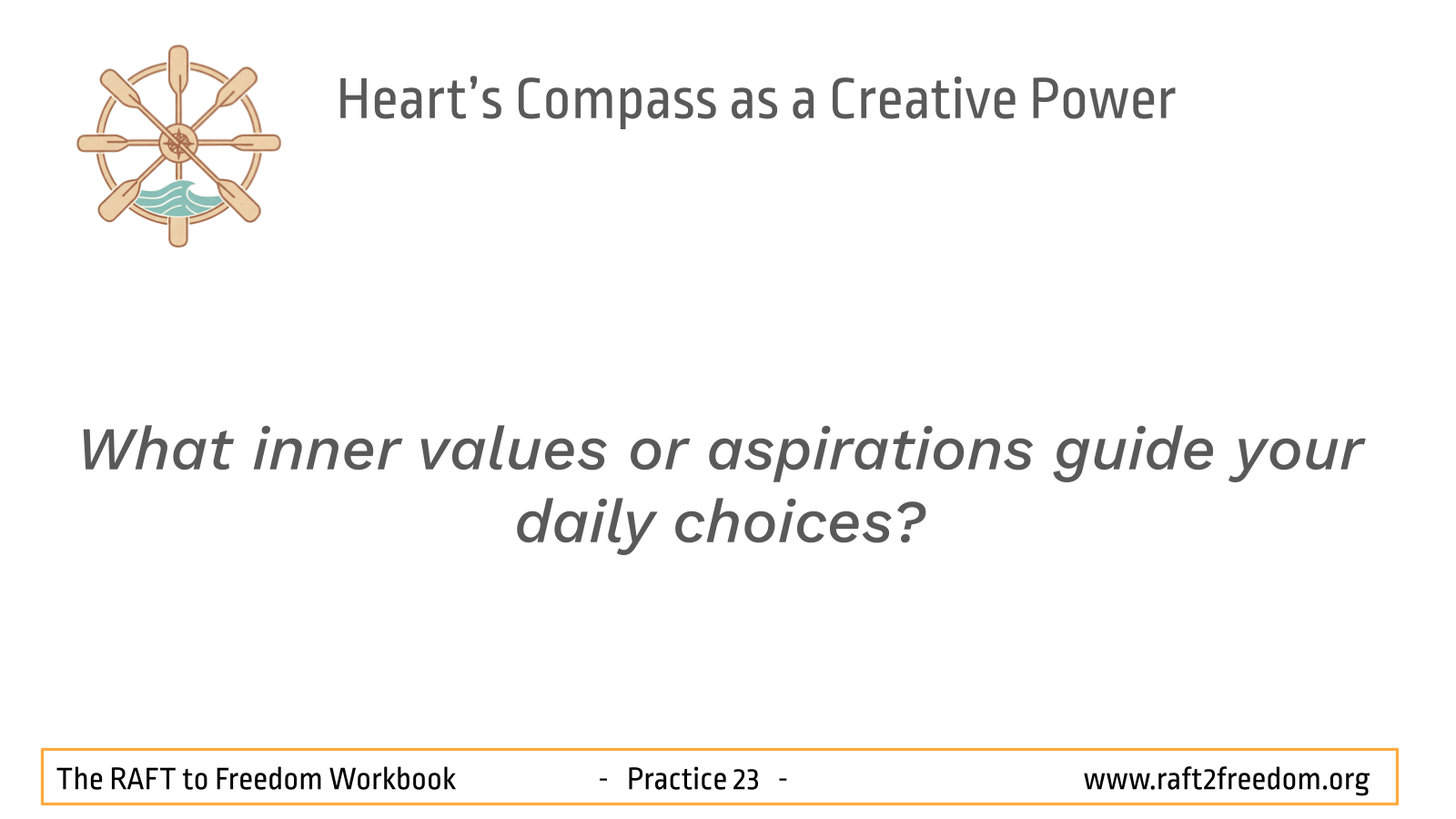 Heart's Compass as a Creative Power

What inner values or aspirations guide your daily choices?

The RAFT to Freedom Workbook - Practice 23 - www.raft2freedom.org